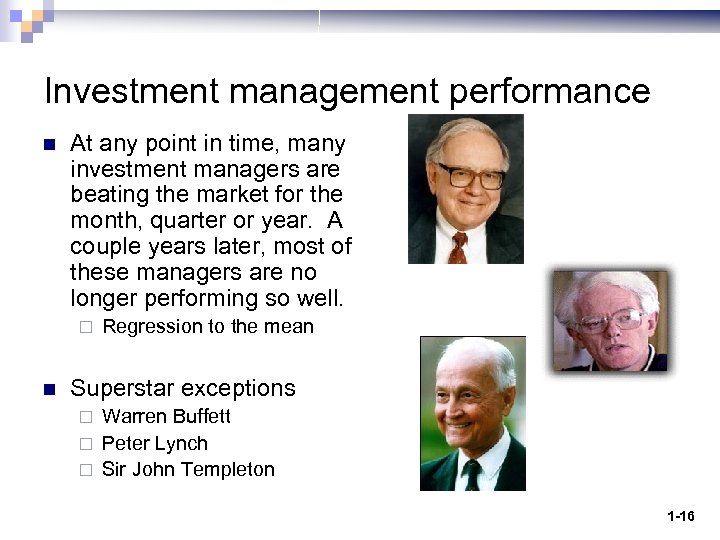 Investment management performance

■ At any point in time, many investment managers are beating the market for the month, quarter or year. A couple years later, most of these managers are no longer performing so well.
 □ Regression to the mean

■ Superstar exceptions
 □ Warren Buffett
 □ Peter Lynch
 □ Sir John Templeton

1-16